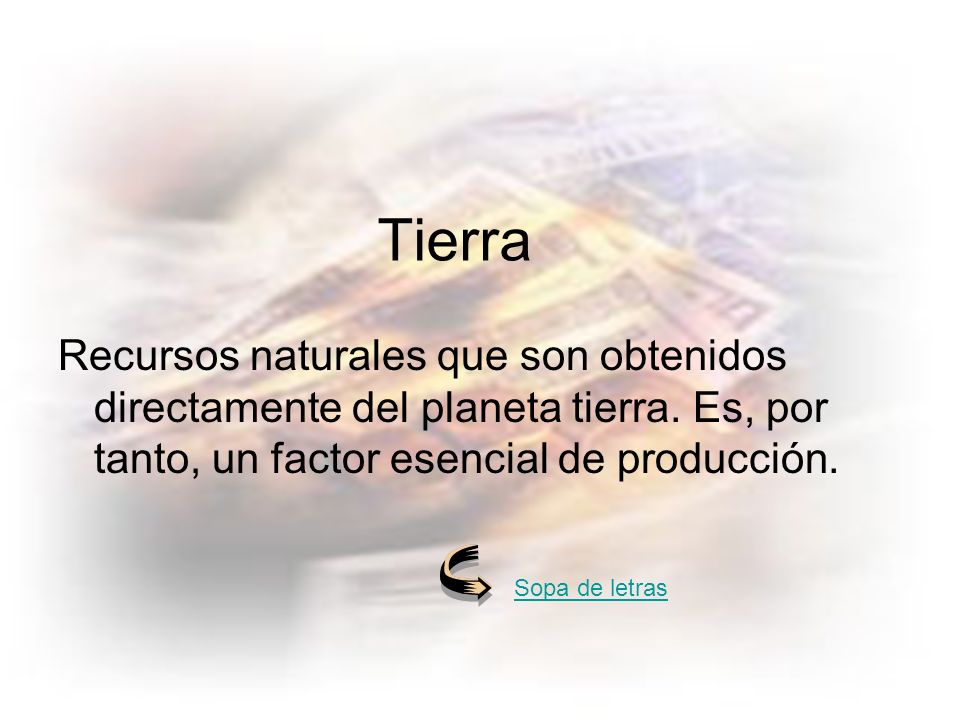 Tierra

Recursos naturales que son obtenidos directamente del planeta tierra. Es, por tanto, un factor esencial de producción.

Sopa de letras